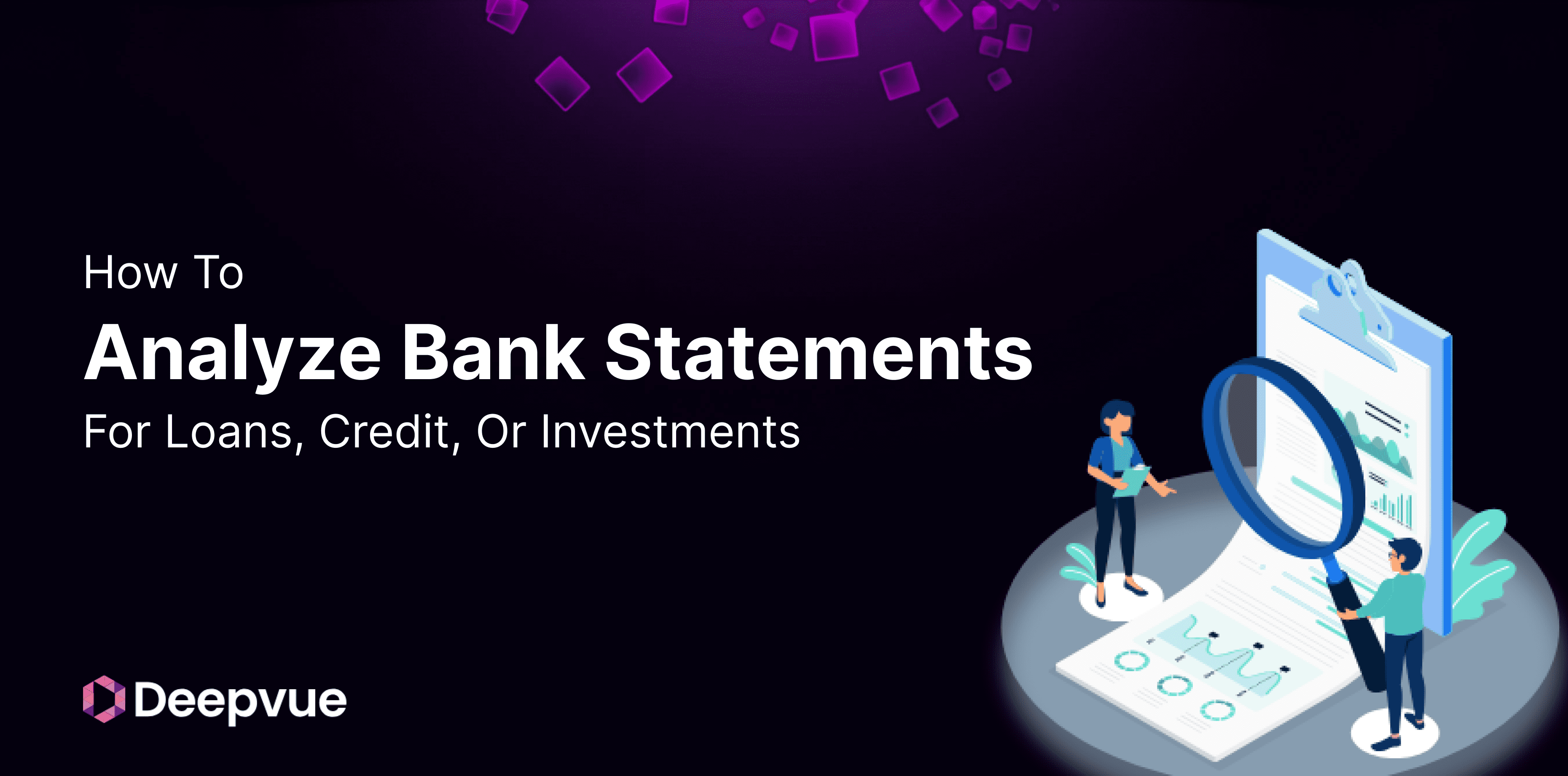 How To
Analyze Bank Statements
For Loans, Credit, Or Investments

Deepvue